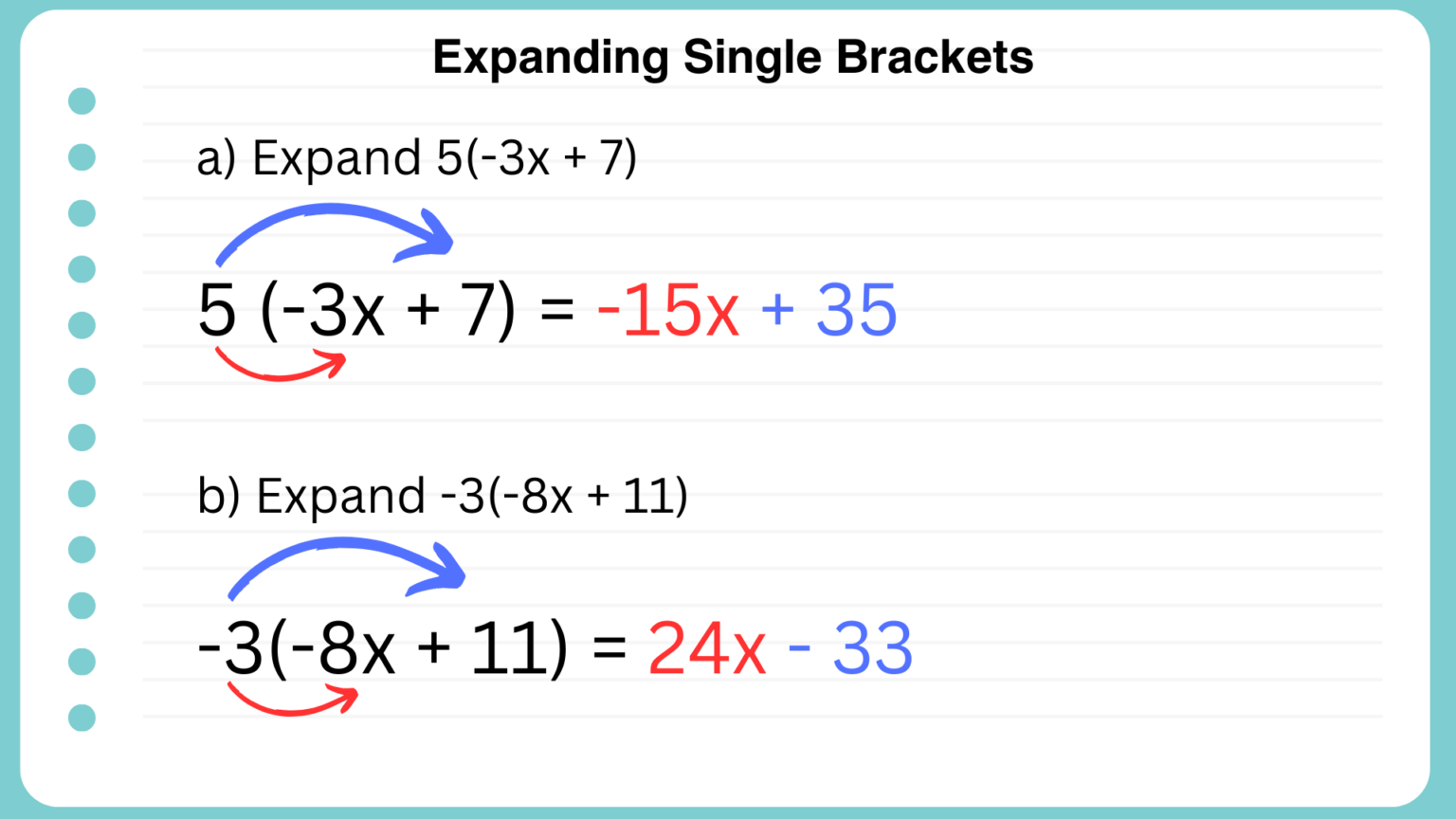 Expanding Single Brackets

a) Expand $5(-3x + 7)$

$5(-3x + 7) = -15x + 35$

b) Expand $-3(-8x + 11)$

$-3(-8x + 11) = 24x - 33$